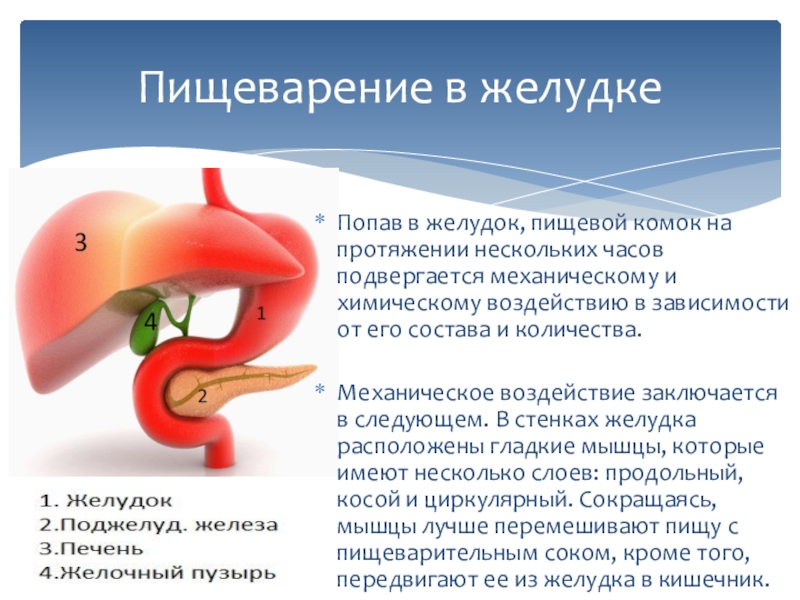 Пищеварение в желудке

3

4

1

2

1. Желудок
2.Поджелуд. железа
3.Печень
4.Желочный пузырь

* Попав в желудок, пищевой комок на протяжении нескольких часов подвергается механическому и химическому воздействию в зависимости от его состава и количества.

* Механическое воздействие заключается в следующем. В стенках желудка расположены гладкие мышцы, которые имеют несколько слоев: продольный, косой и циркулярный. Сокращаясь, мышцы лучше перемешивают пищу с пищеварительным соком, кроме того, передвигают ее из желудка в кишечник.